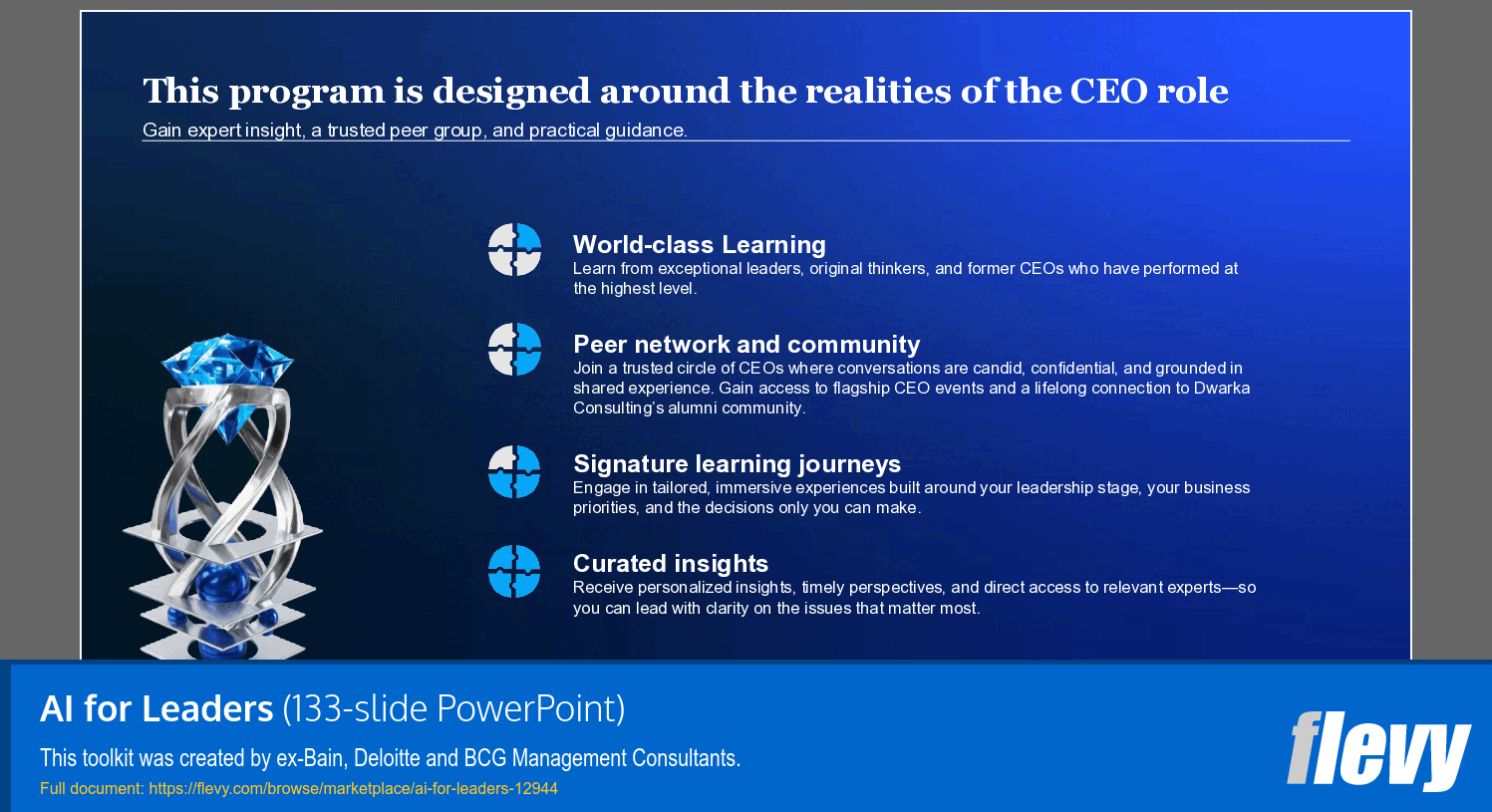 This program is designed around the realities of the CEO role
Gain expert insight, a trusted peer group, and practical guidance.

World-class Learning
Learn from exceptional leaders, original thinkers, and former CEOs who have performed at the highest level.

Peer network and community
Join a trusted circle of CEOs where conversations are candid, confidential, and grounded in shared experience. Gain access to flagship CEO events and a lifelong connection to Dwarka Consulting's alumni community.

Signature learning journeys
Engage in tailored, immersive experiences built around your leadership stage, your business priorities, and the decisions only you can make.

Curated insights
Receive personalized insights, timely perspectives, and direct access to relevant experts—so you can lead with clarity on the issues that matter most.

AI for Leaders (133-slide PowerPoint)
This toolkit was created by ex-Bain, Deloitte and BCG Management Consultants.
Full document: https://flevy.com/browse/marketplace/ai-for-leaders-12944

flevy